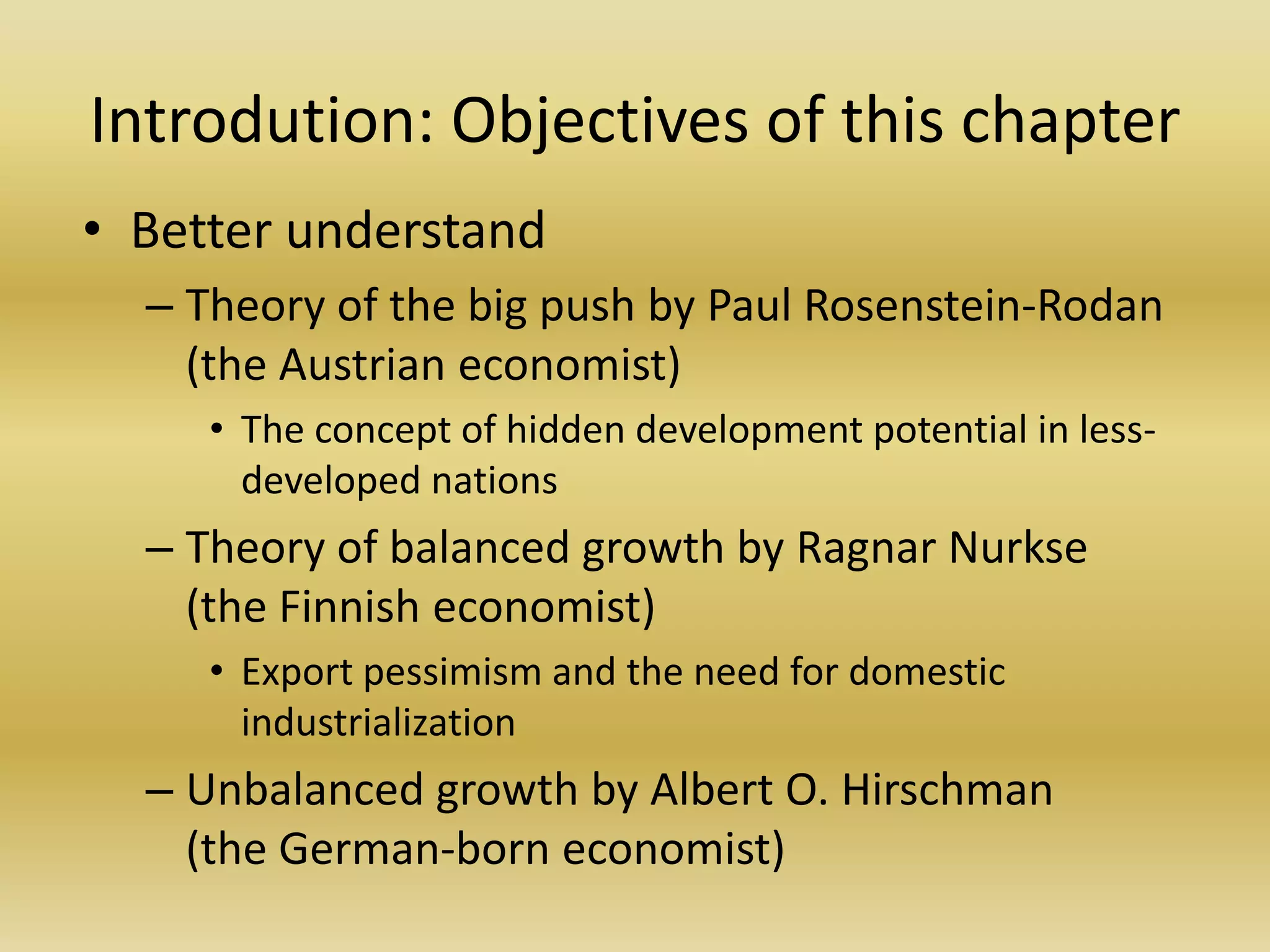 Introdution: Objectives of this chapter

• Better understand

– Theory of the big push by Paul Rosenstein-Rodan (the Austrian economist)

• The concept of hidden development potential in less-developed nations

– Theory of balanced growth by Ragnar Nurkse (the Finnish economist)

• Export pessimism and the need for domestic industrialization

– Unbalanced growth by Albert O. Hirschman (the German-born economist)